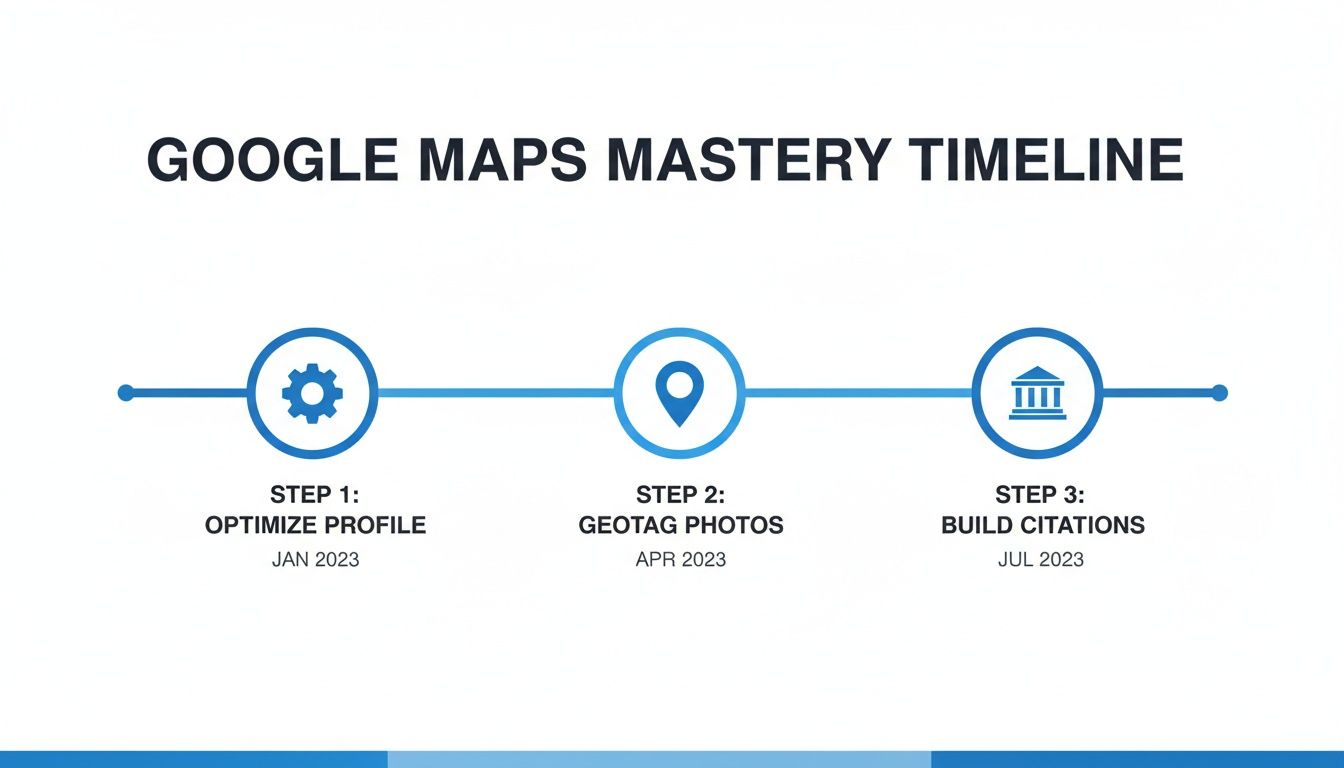 GOOGLE MAPS MASTERY TIMELINE

STEP 1:
OPTIMIZE PROFILE
JAN 2023

STEP 2:
GEOTAG PHOTOS
APR 2023

STEP 3:
BUILD CITATIONS
JUL 2023